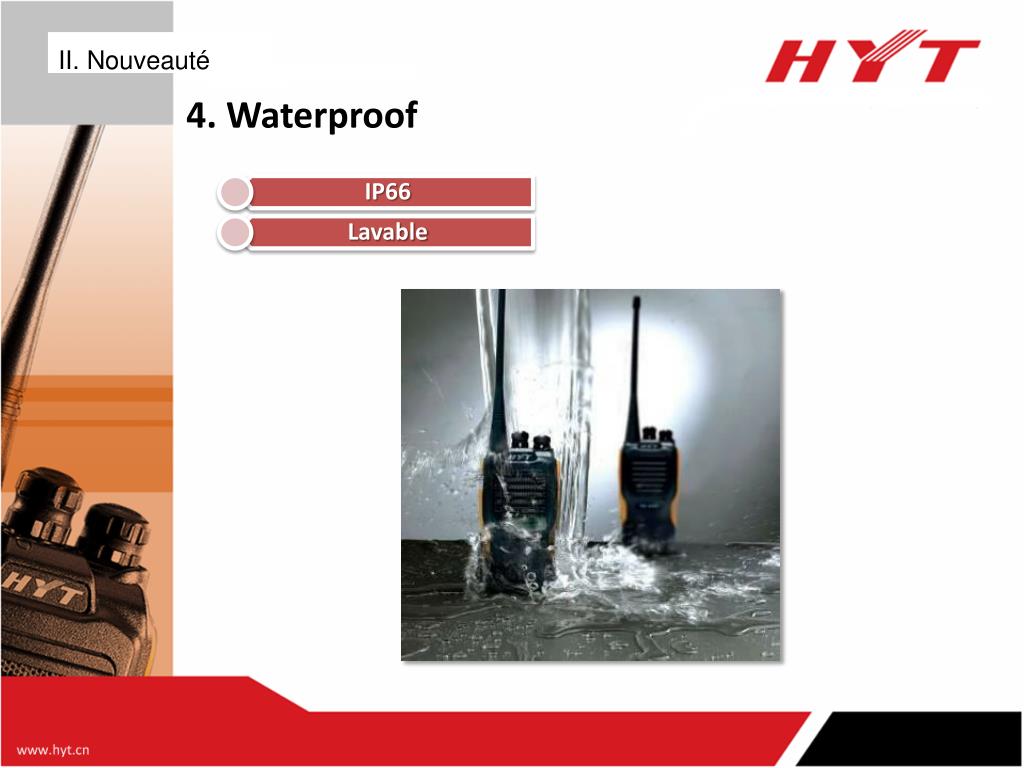 II. Nouveauté

HYT

4. Waterproof

IP66

Lavable

HYT

HYT

www.hyt.cn